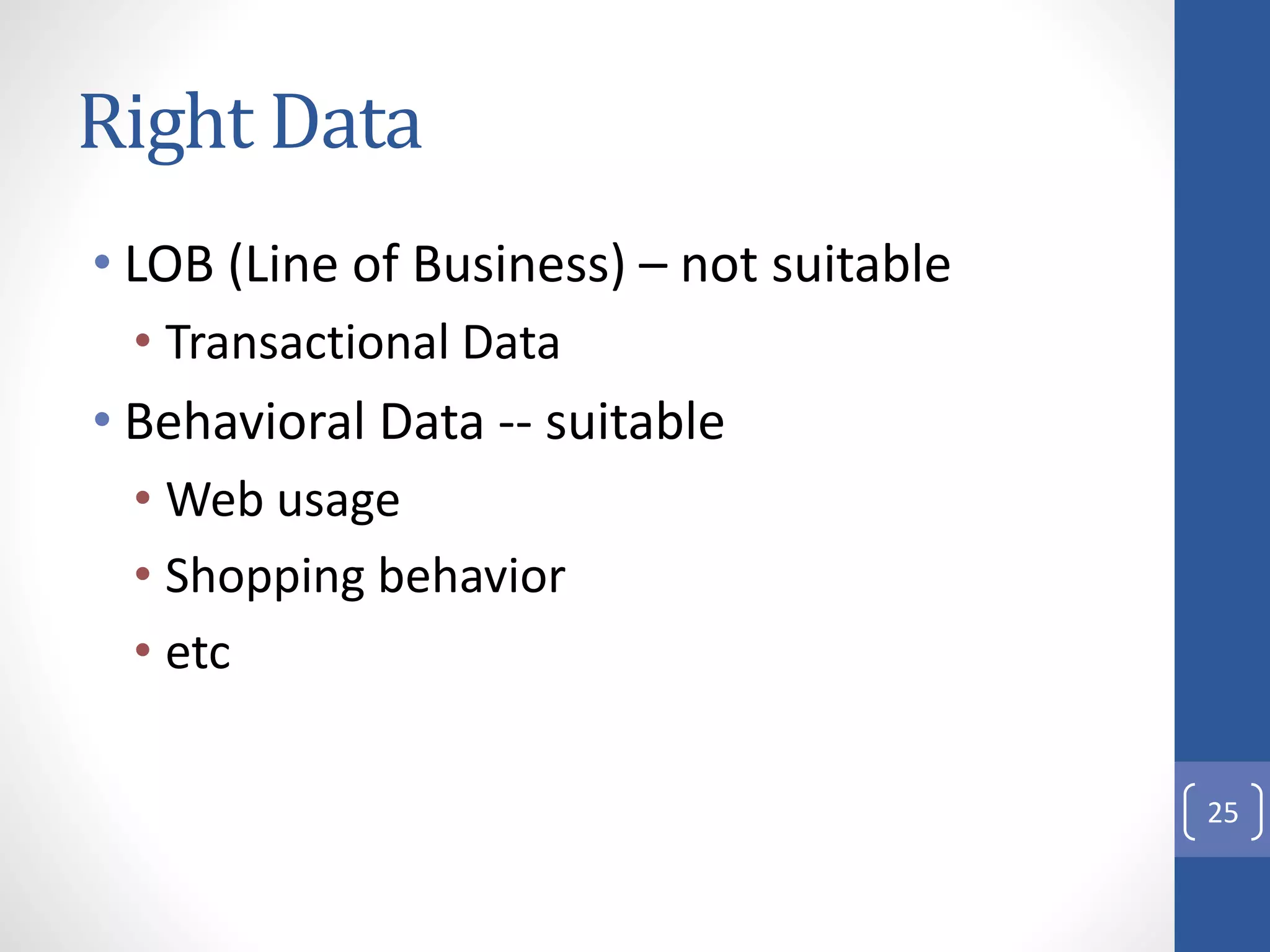 Right Data

• LOB (Line of Business) – not suitable
  • Transactional Data
• Behavioral Data -- suitable
  • Web usage
  • Shopping behavior
  • etc

25